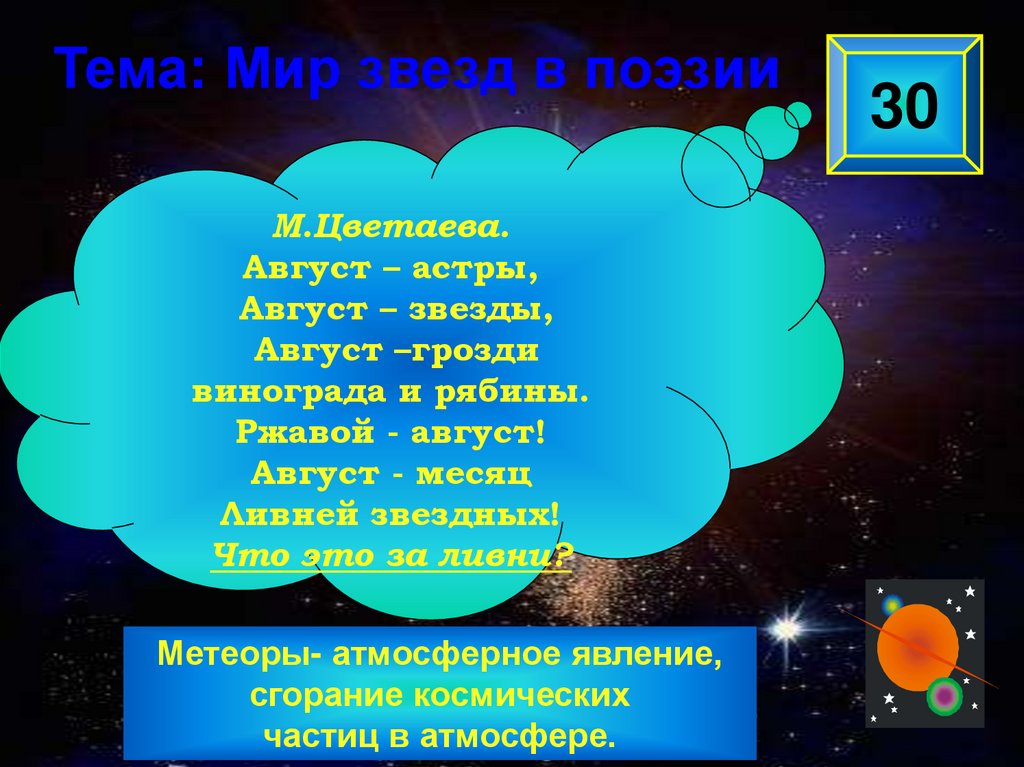 Тема: Мир звезд в поэзии

30

М.Цветаева.
Август – астры,
Август – звезды,
Август –грозди
винограда и рябины.
Ржавой - август!
Август - месяц
Ливней звездных!
Что это за ливни?

Метеоры- атмосферное явление, сгорание космических частиц в атмосфере.